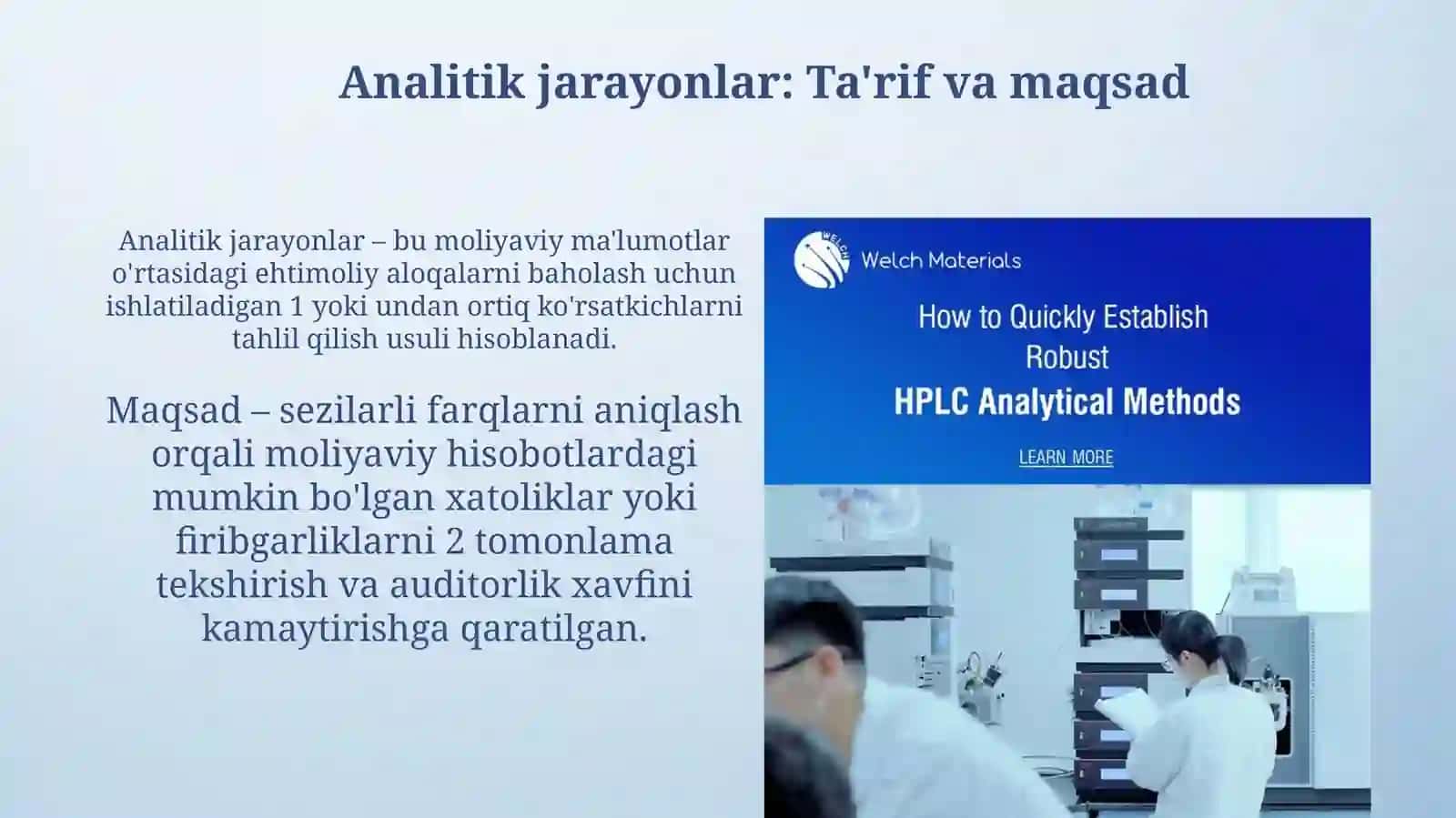 Analitik jarayonlar: Ta'rif va maqsad

Analitik jarayonlar – bu moliyaviy ma'lumotlar o'rtasidagi ehtimoliy aloqalarni baholash uchun ishlatiladigan 1 yoki undan ortiq ko'rsatkichlarni tahlil qilish usuli hisoblanadi.

Maqsad – sezilarli farqlarni aniqlash orqali moliyaviy hisobotlardagi mumkin bo'lgan xatoliklar yoki firibgarliklarni 2 tomonlama tekshirish va auditorlik xavfini kamaytirishga qaratilgan.

WELCH
Welch Materials

How to Quickly Establish Robust
HPLC Analytical Methods

LEARN MORE